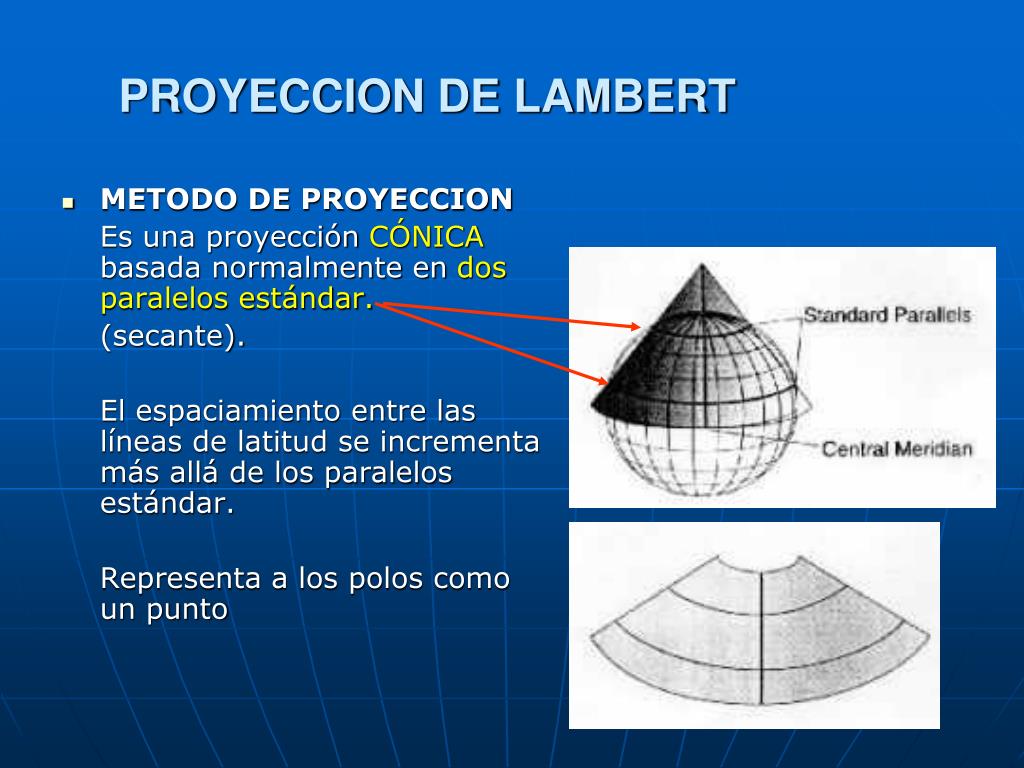 PROYECCION DE LAMBERT

METODO DE PROYECCION

Es una proyección CÓNICA basada normalmente en dos paralelos estándar.

(secante).

El espaciamiento entre las líneas de latitud se incrementa más allá de los paralelos estándar.

Representa a los polos como un punto

Standard Parallels

Central Meridian